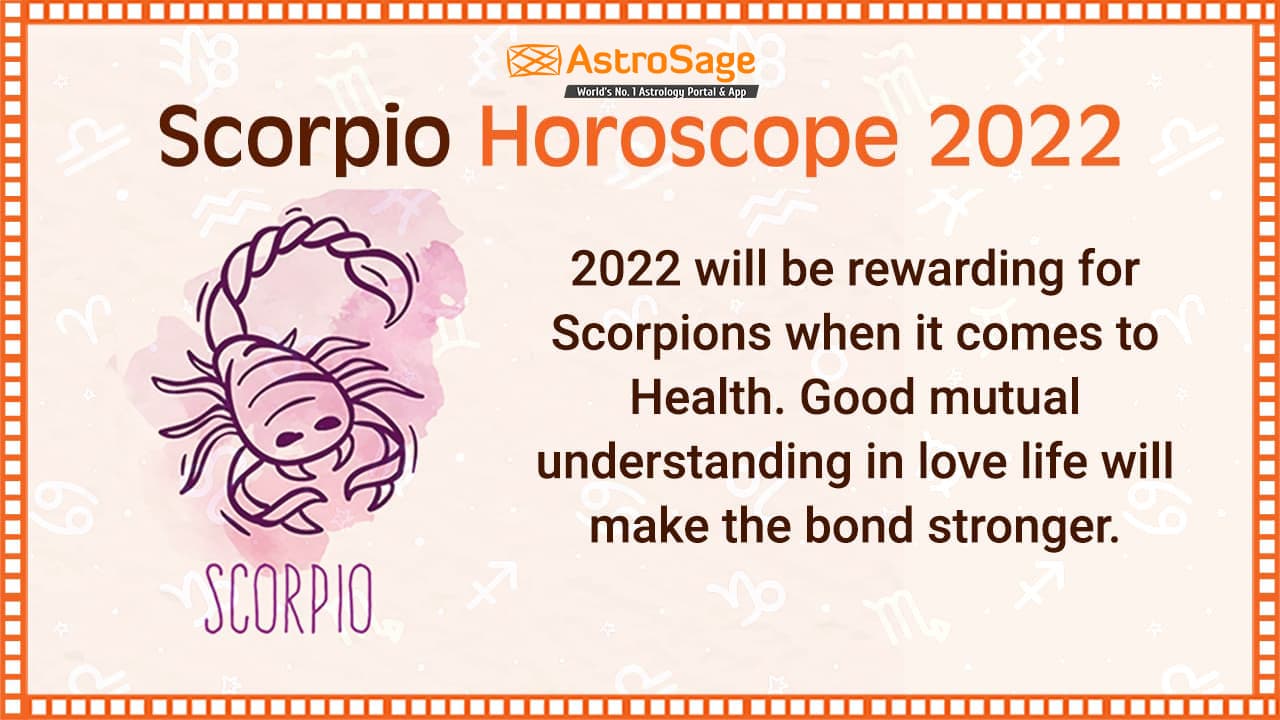 AstroSage
World's No. 1 Astrology Portal & App

Scorpio Horoscope 2022

SCORPIO

2022 will be rewarding for Scorpions when it comes to Health. Good mutual understanding in love life will make the bond stronger.